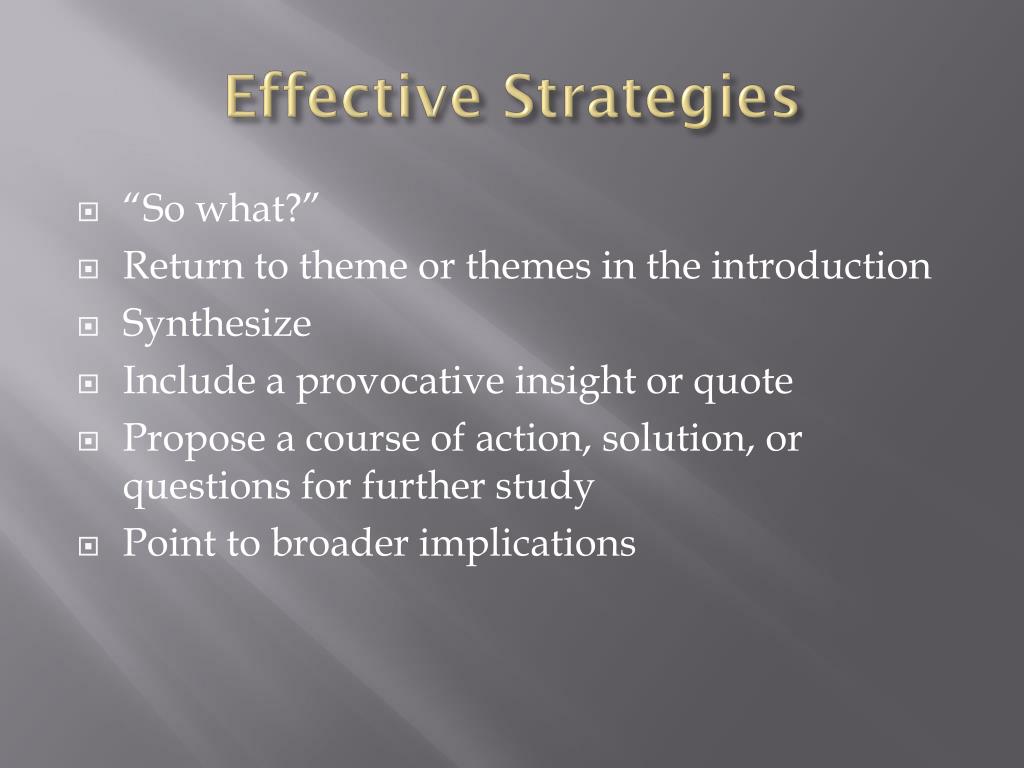 Effective Strategies

- “So what?”
- Return to theme or themes in the introduction
- Synthesize
- Include a provocative insight or quote
- Propose a course of action, solution, or questions for further study
- Point to broader implications